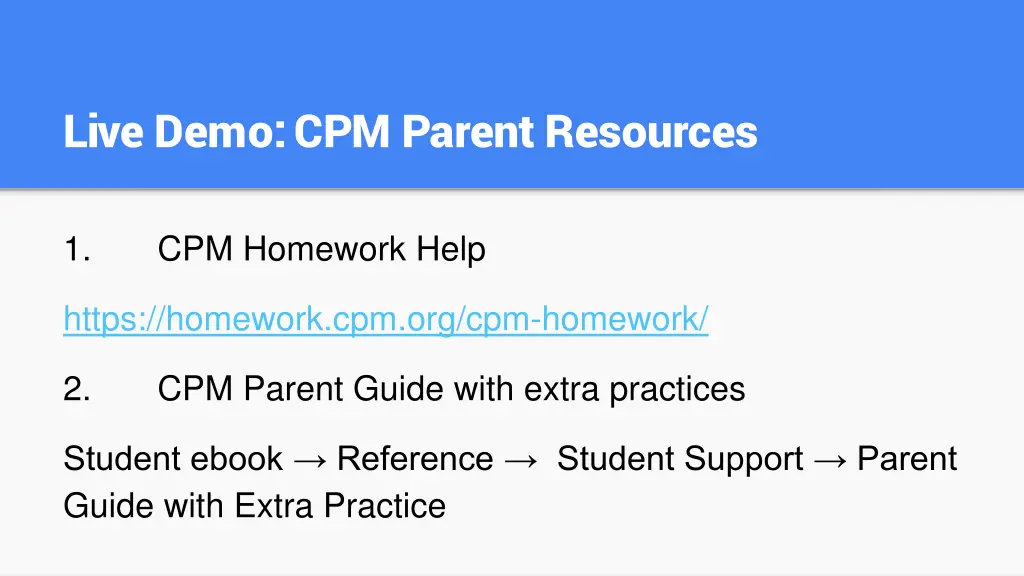 Live Demo: CPM Parent Resources

1. CPM Homework Help

https://homework.cpm.org/cpm-homework/

2. CPM Parent Guide with extra practices

Student ebook → Reference → Student Support → Parent Guide with Extra Practice